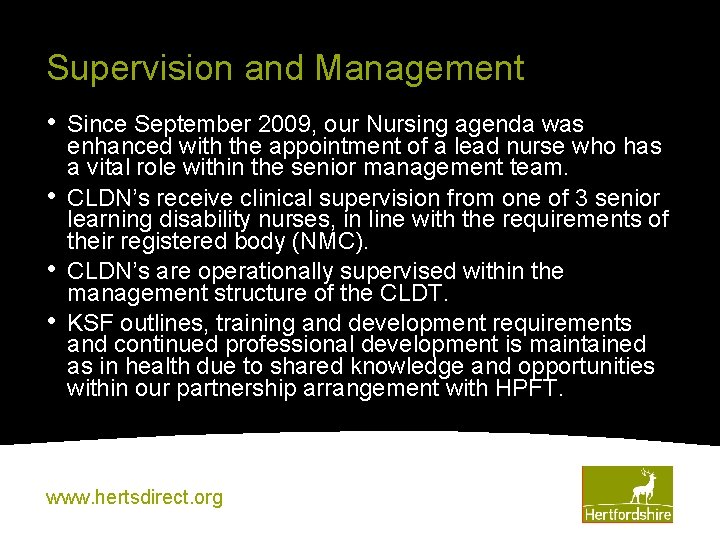 Supervision and Management

• Since September 2009, our Nursing agenda was enhanced with the appointment of a lead nurse who has a vital role within the senior management team.

• CLDN's receive clinical supervision from one of 3 senior learning disability nurses, in line with the requirements of their registered body (NMC).

• CLDN's are operationally supervised within the management structure of the CLDT.

• KSF outlines, training and development requirements and continued professional development is maintained as in health due to shared knowledge and opportunities within our partnership arrangement with HPFT.

www.hertsdirect.org

Hertfordshire